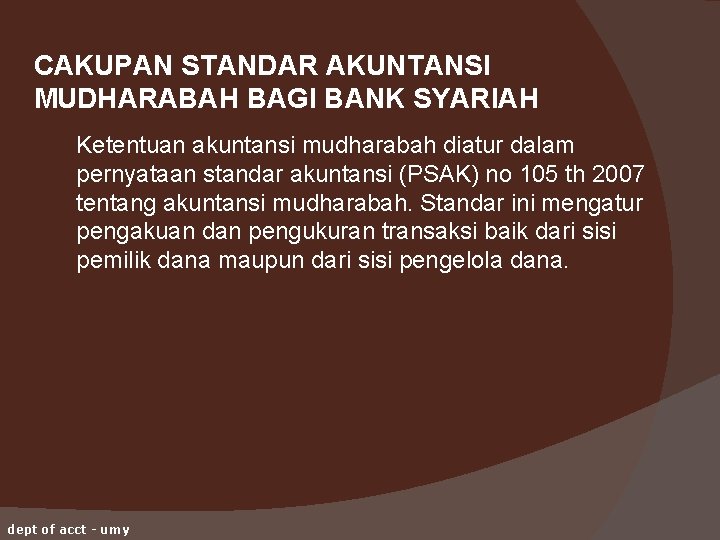 CAKUPAN STANDAR AKUNTANSI MUDHARABAH BAGI BANK SYARIAH

Ketentuan akuntansi mudharabah diatur dalam pernyataan standar akuntansi (PSAK) no 105 th 2007 tentang akuntansi mudharabah. Standar ini mengatur pengakuan dan pengukuran transaksi baik dari sisi pemilik dana maupun dari sisi pengelola dana.

dept of acct - umy